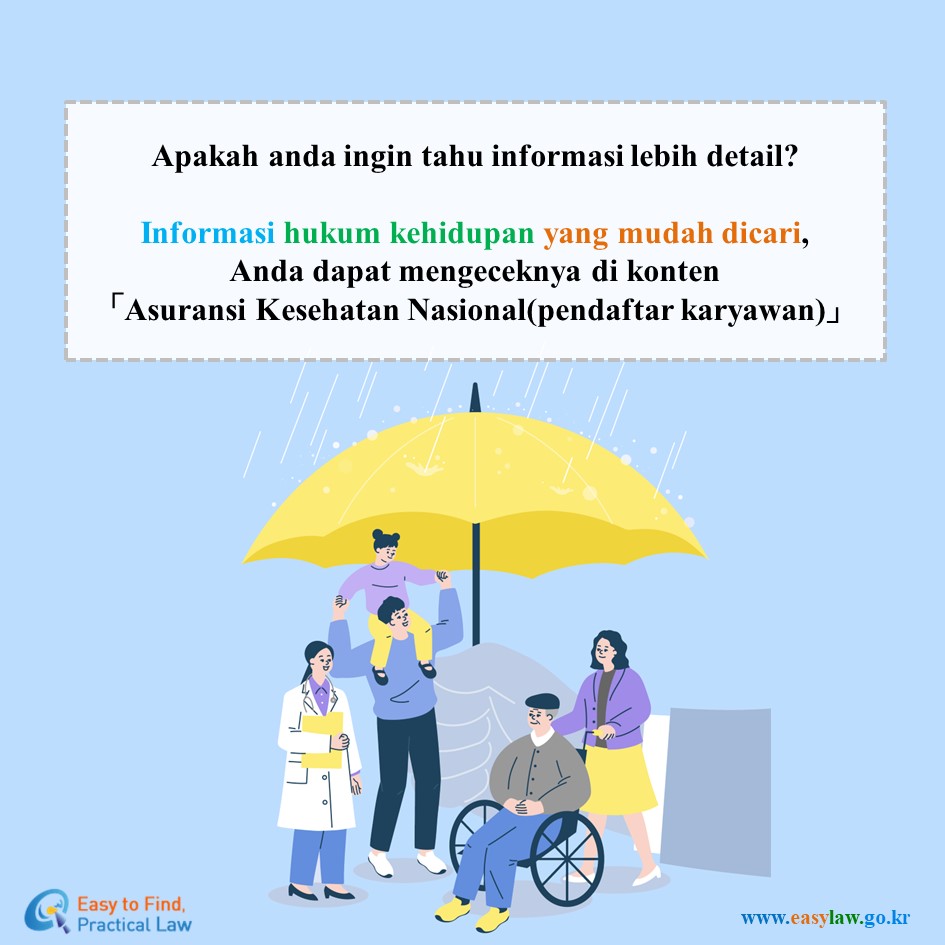 Apakah anda ingin tahu informasi lebih detail?

Informasi hukum kehidupan yang mudah dicari, Anda dapat mengeceknya di konten 「Asuransi Kesehatan Nasional(pendaftar karyawan)」

Easy to Find, Practical Law

www.easylaw.go.kr